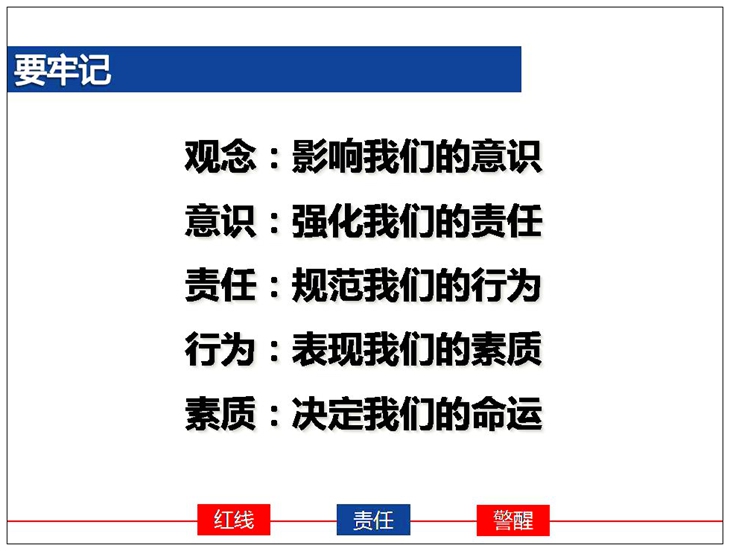 要牢记

观念：影响我们的意识

意识：强化我们的责任

责任：规范我们的行为

行为：表现我们的素质

素质：决定我们的命运

红线 责任 警醒